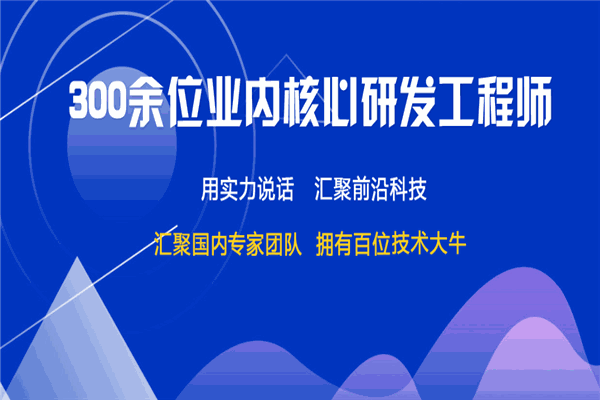 300余位业内核心研发工程师

用实力说话　汇聚前沿科技

汇聚国内专家团队　拥有百位技术大牛